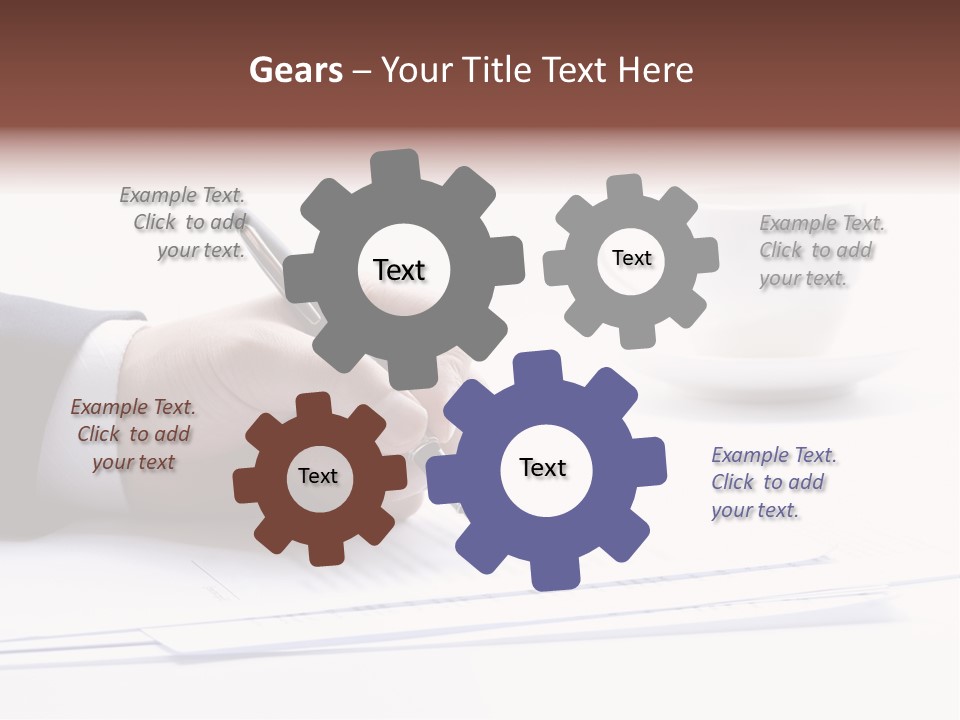 Gears – Your Title Text Here

Example Text. Click to add your text.

Text

Text

Example Text. Click to add your text.

Example Text. Click to add your text

Text

Text

Example Text. Click to add your text.